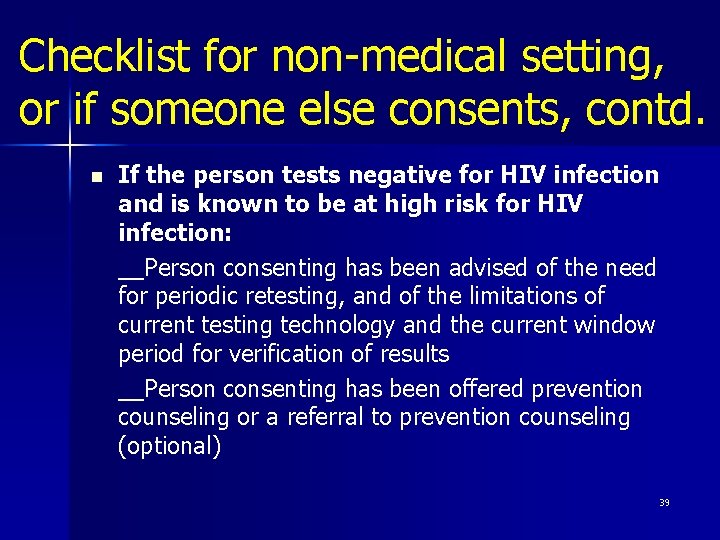 Checklist for non-medical setting, or if someone else consents, contd.

If the person tests negative for HIV infection and is known to be at high risk for HIV infection:

__Person consenting has been advised of the need for periodic retesting, and of the limitations of current testing technology and the current window period for verification of results

__Person consenting has been offered prevention counseling or a referral to prevention counseling (optional)

39